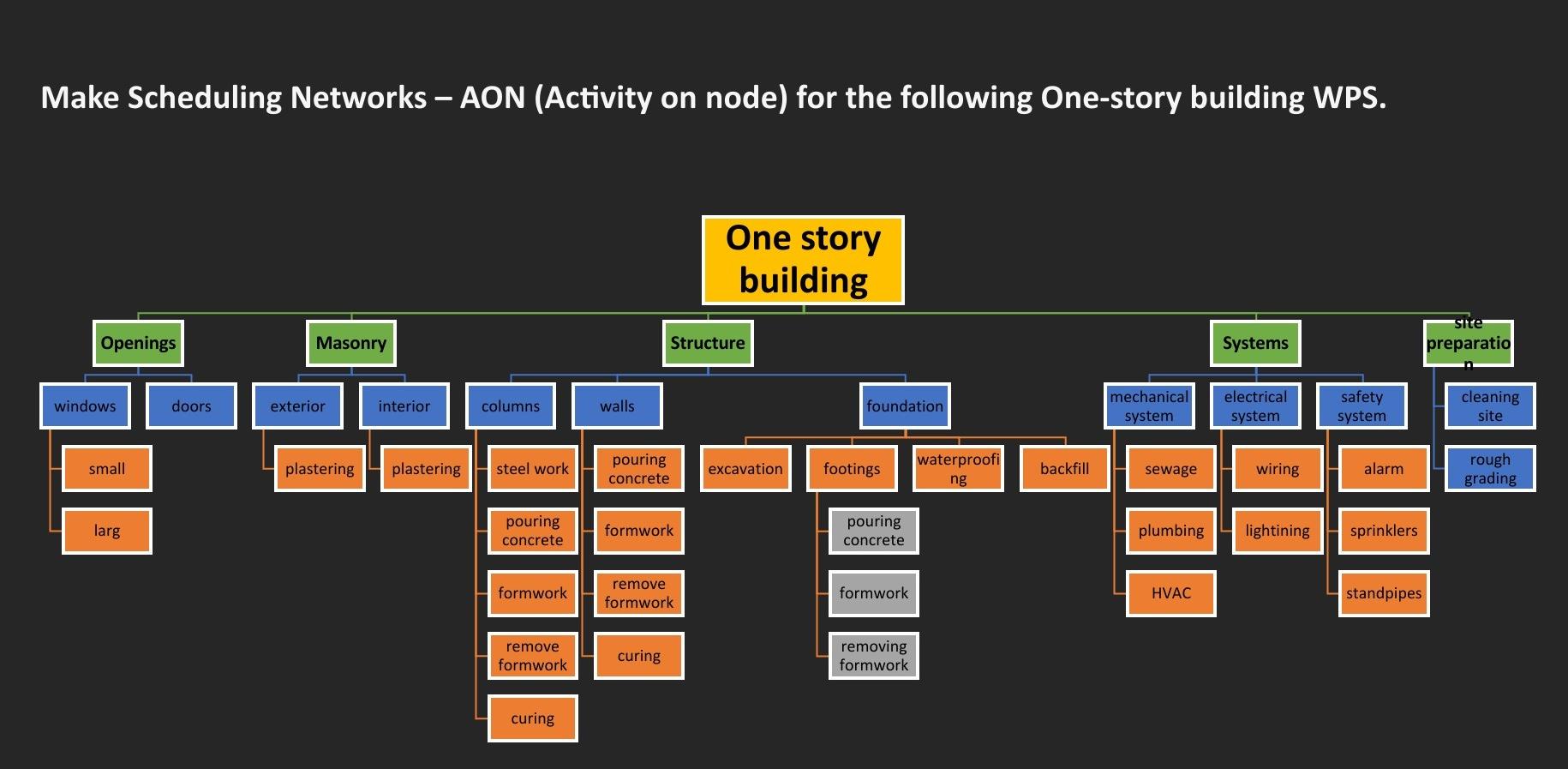 Make Scheduling Networks – AON (Activity on node) for the following One-story building WPS.

One story building

Openings
windows
small
larg
doors

Masonry
exterior
plastering
interior
plastering

Structure
columns
steel work
pouring concrete
formwork
remove formwork
curing
walls
pouring concrete
formwork
remove formwork
curing
foundation
excavation
footings
pouring concrete
formwork
removing formwork
waterproofing
backfill

Systems
mechanical system
sewage
plumbing
HVAC
electrical system
wiring
lightining
safety system
alarm
sprinklers
standpipes

site preparation
cleaning site
rough grading